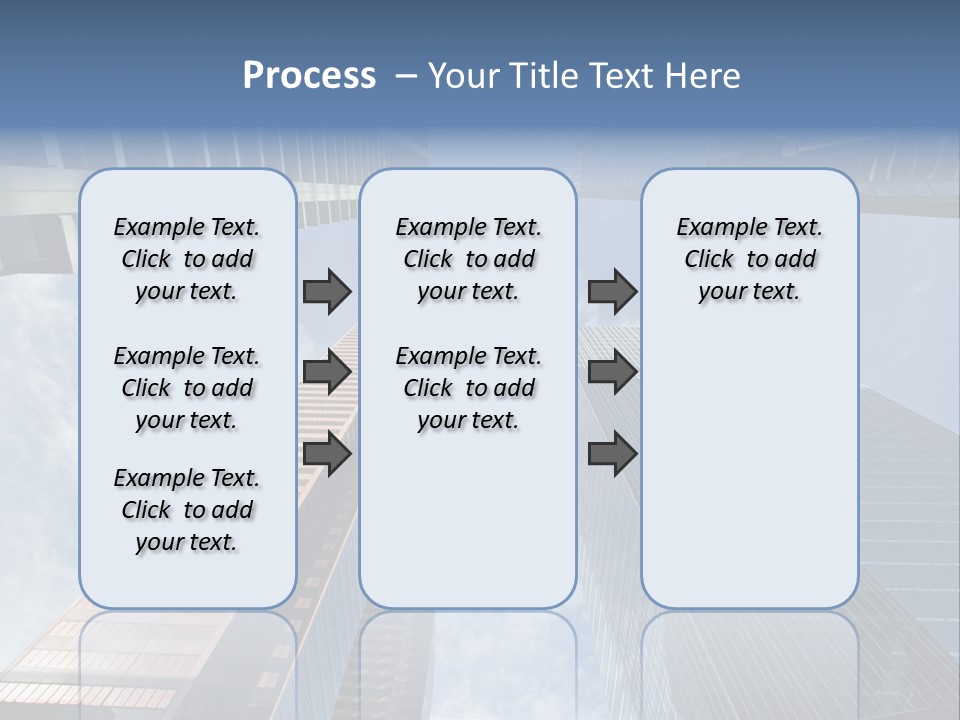 Process – Your Title Text Here

Example Text. Click to add your text.

Example Text. Click to add your text.

Example Text. Click to add your text.

Example Text. Click to add your text.

Example Text. Click to add your text.

Example Text. Click to add your text.